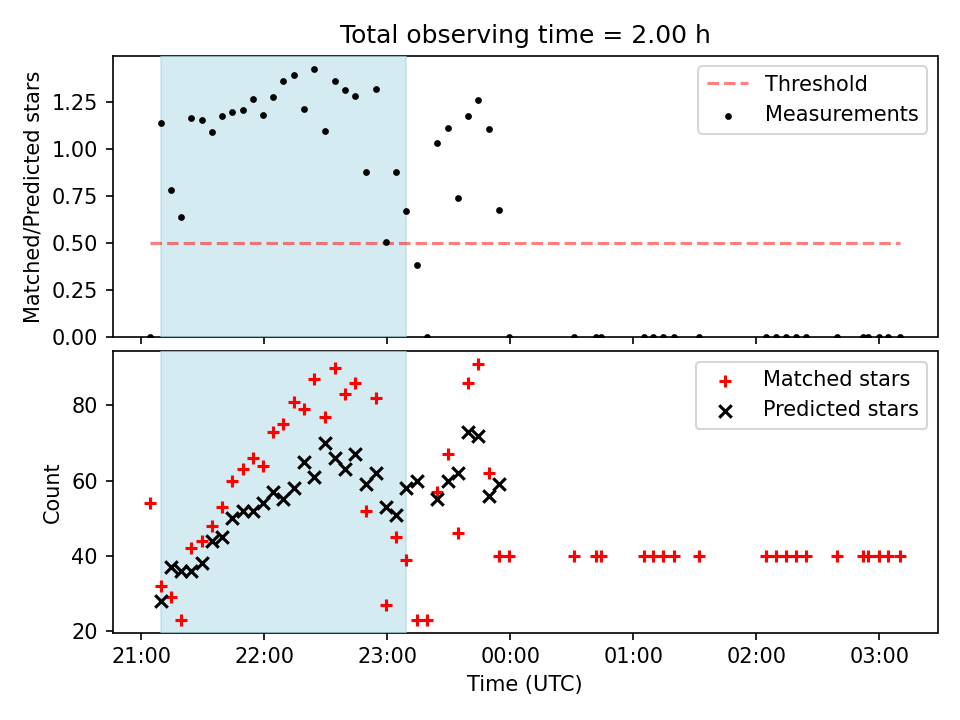 Total observing time = 2.00 h

Matched/Predicted stars

1.25
1.00
0.75
0.50
0.25
0.00

Threshold
Measurements

Count

80
60
40
20

Matched stars
Predicted stars

21:00
22:00
23:00
00:00
01:00
02:00
03:00

Time (UTC)